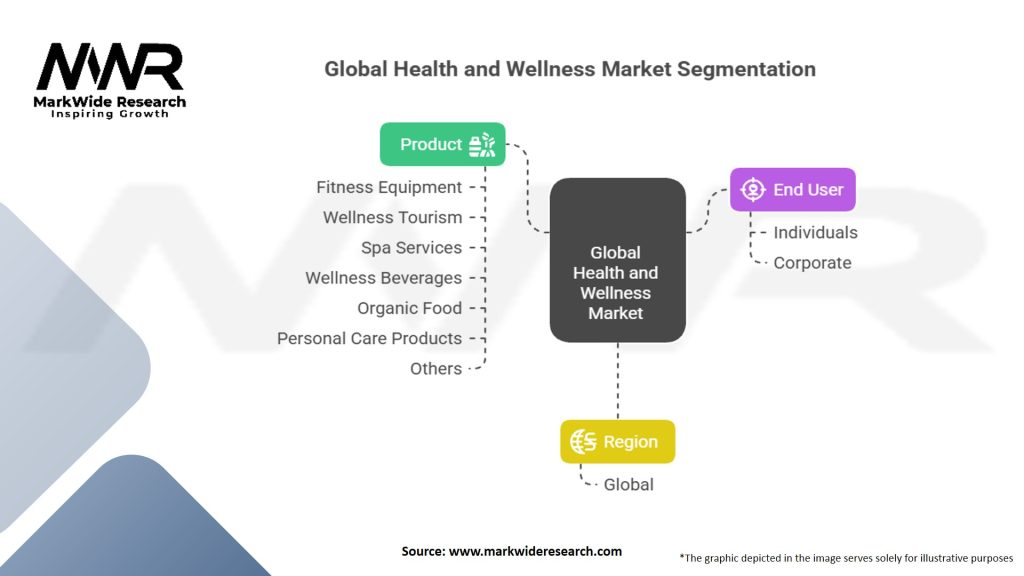 MWR
MarkWide Research
Inspiring Growth

Global Health and Wellness Market Segmentation

Product

Fitness Equipment
Wellness Tourism
Spa Services
Wellness Beverages
Organic Food
Personal Care Products
Others

Global Health and Wellness Market

End User

Individuals
Corporate

Region

Global

Source: www.markwideresearch.com

*The graphic depicted in the image serves solely for illustrative purposes